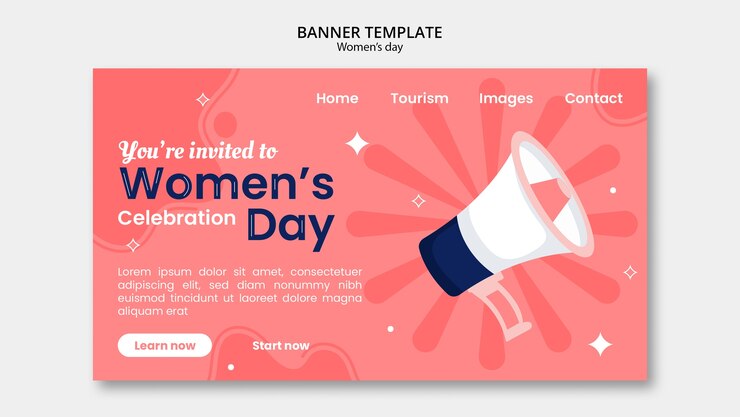 BANNER TEMPLATE
Women's day

Home Tourism Images Contact

You're invited to
Women's
Celebration Day

Lorem ipsum dolor sit amet, consectetuer adipiscing elit, sed diam nonummy nibh euismod tincidunt ut laoreet dolore magna aliquam erat

Learn now
Start now